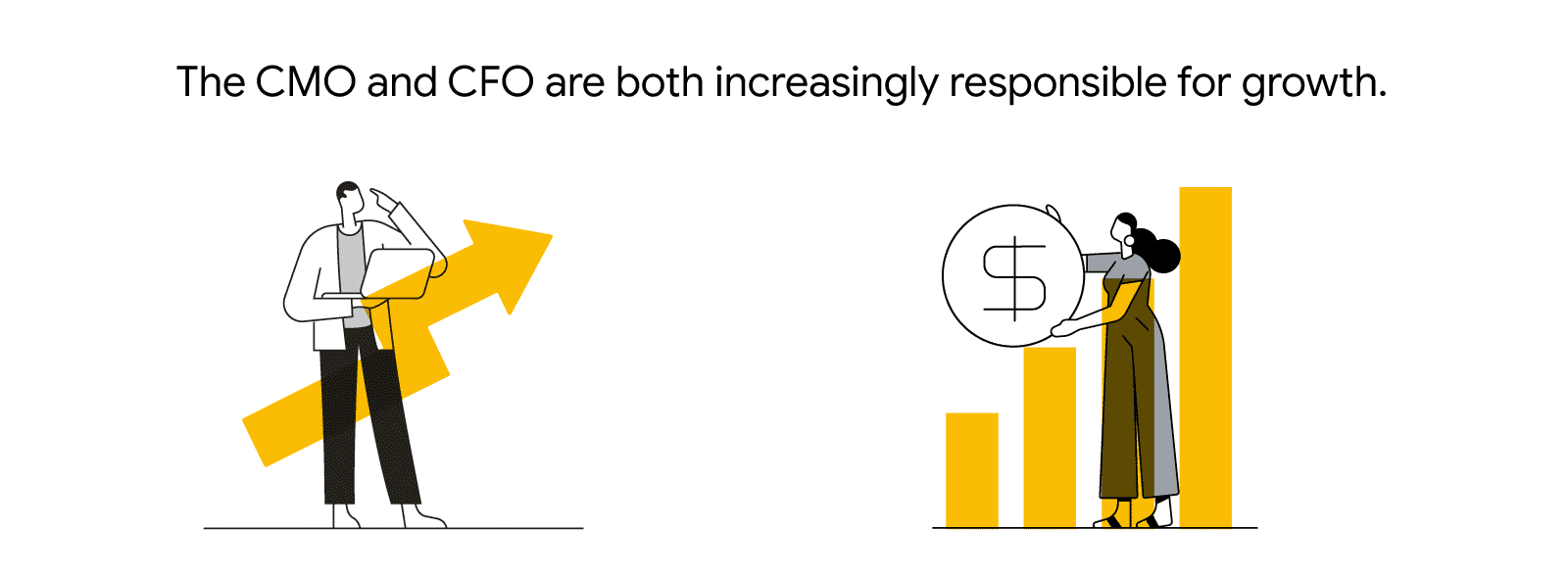 The CMO and CFO are both increasingly responsible for growth.

$